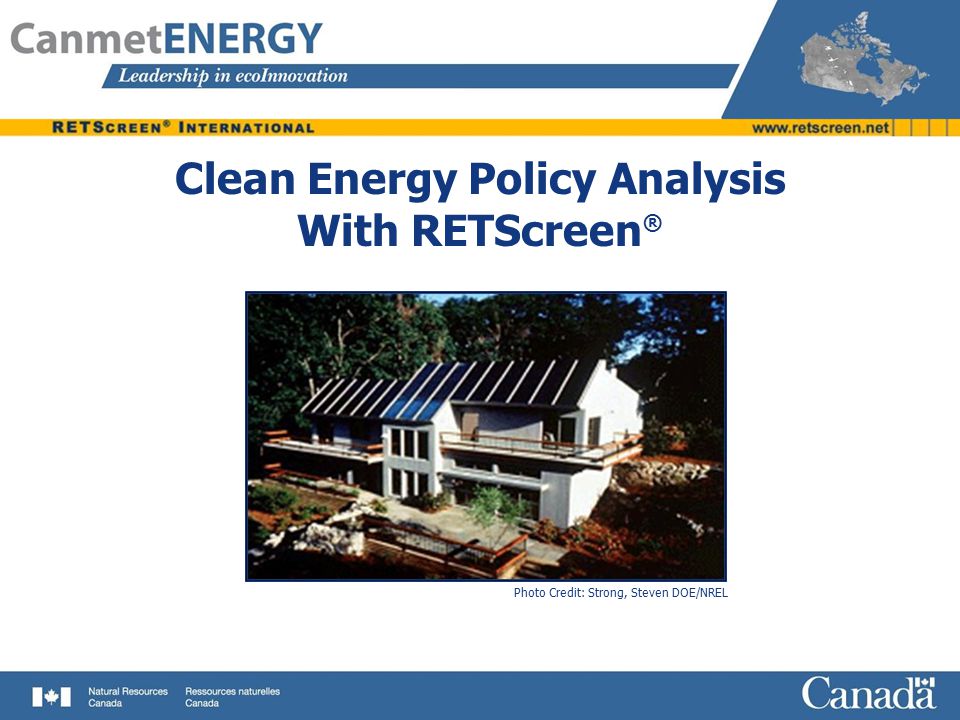 CanmetENERGY
Leadership in ecoInnovation

RETSCREEN® INTERNATIONAL
www.retscreen.net

Clean Energy Policy Analysis
With RETScreen®

Photo Credit: Strong, Steven DOE/NREL

Natural Resources Canada
Ressources naturelles Canada

Canada